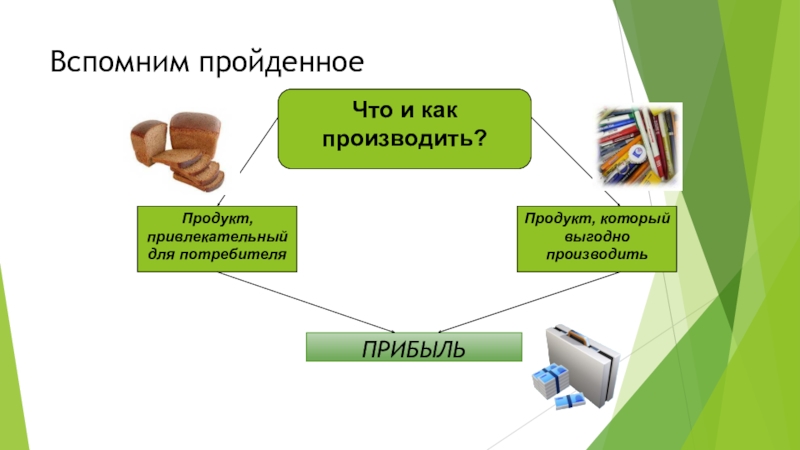 Вспомним пройденное

Что и как производить?

Продукт, привлекательный для потребителя

Продукт, который выгодно производить

ПРИБЫЛЬ